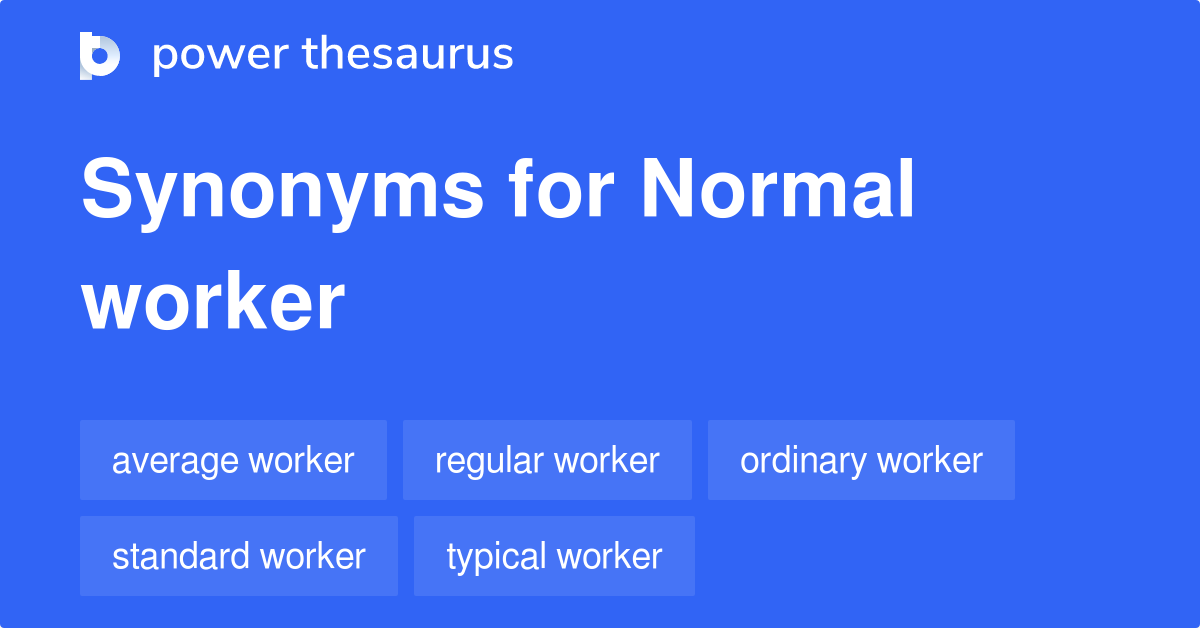 power thesaurus

Synonyms for Normal worker

average worker
regular worker
ordinary worker
standard worker
typical worker